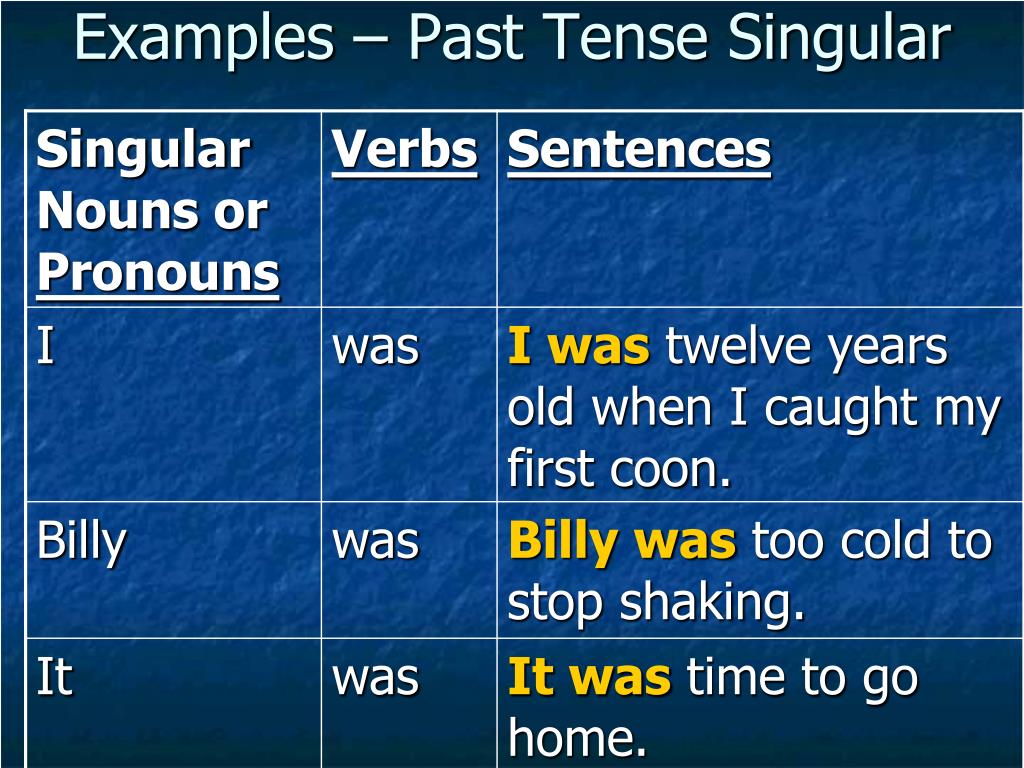 Examples – Past Tense Singular

| Singular Nouns or Pronouns | Verbs | Sentences |
|---|---|---|
| I | was | I was twelve years old when I caught my first coon. |
| Billy | was | Billy was too cold to stop shaking. |
| It | was | It was time to go home. |